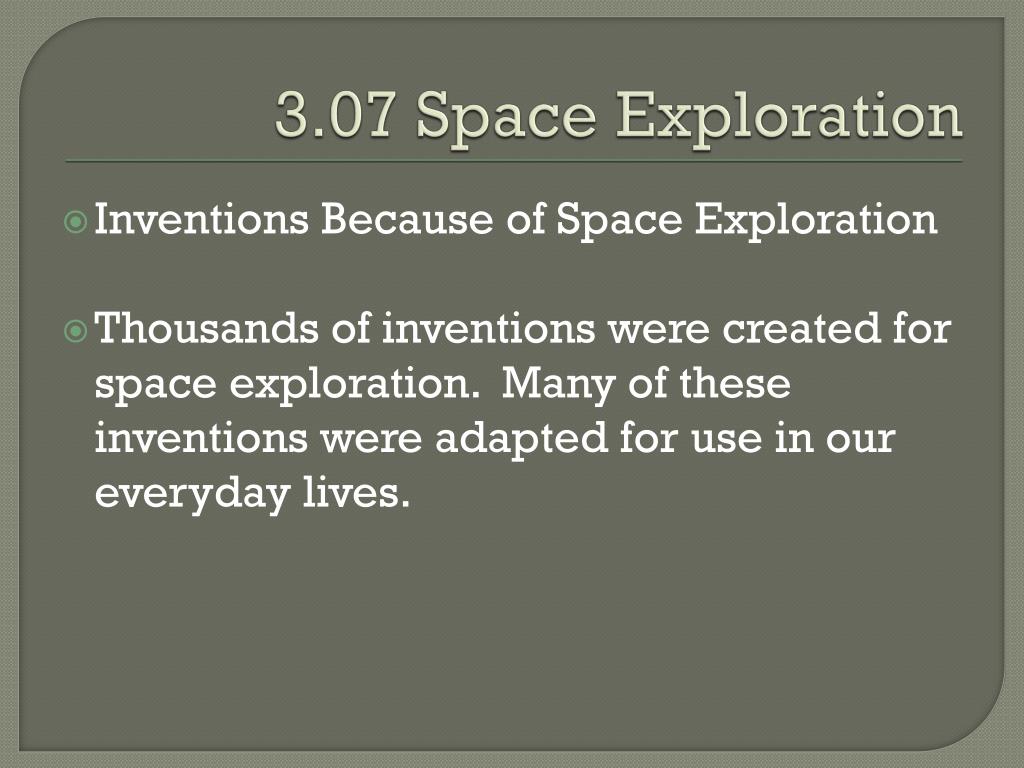 3.07 Space Exploration

Inventions Because of Space Exploration

Thousands of inventions were created for space exploration. Many of these inventions were adapted for use in our everyday lives.